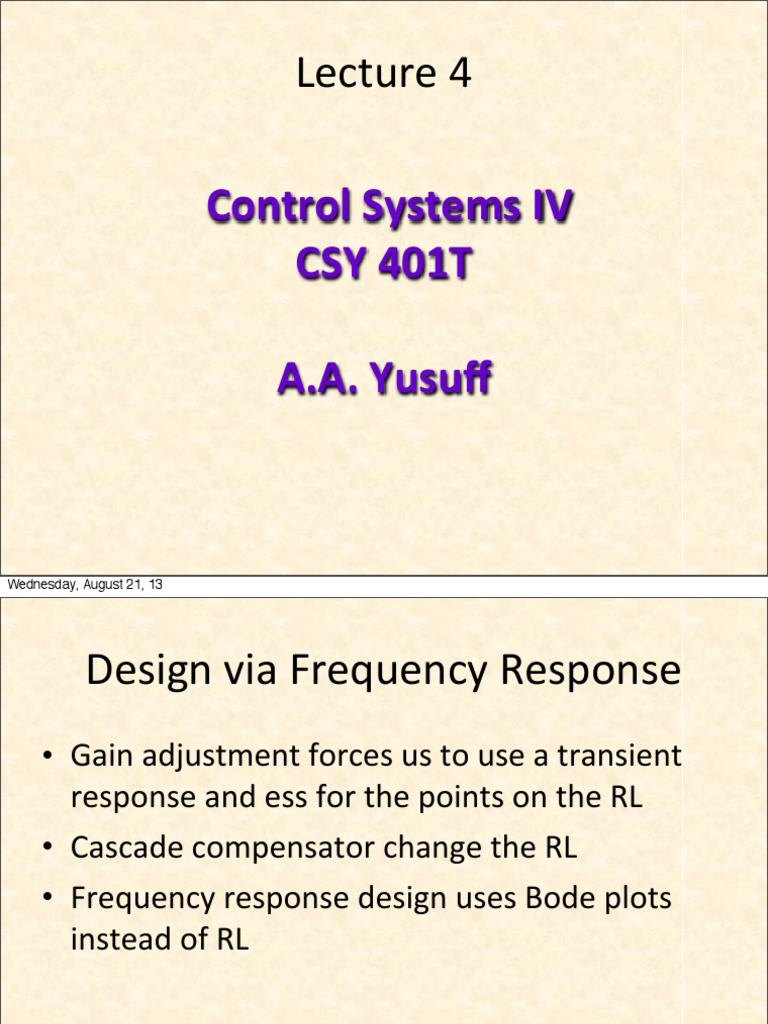 Lecture 4

Control Systems IV
CSY 401T

A.A. Yusuff

Wednesday, August 21, 13

Design via Frequency Response

• Gain adjustment forces us to use a transient response and ess for the points on the RL
• Cascade compensator change the RL
• Frequency response design uses Bode plots instead of RL